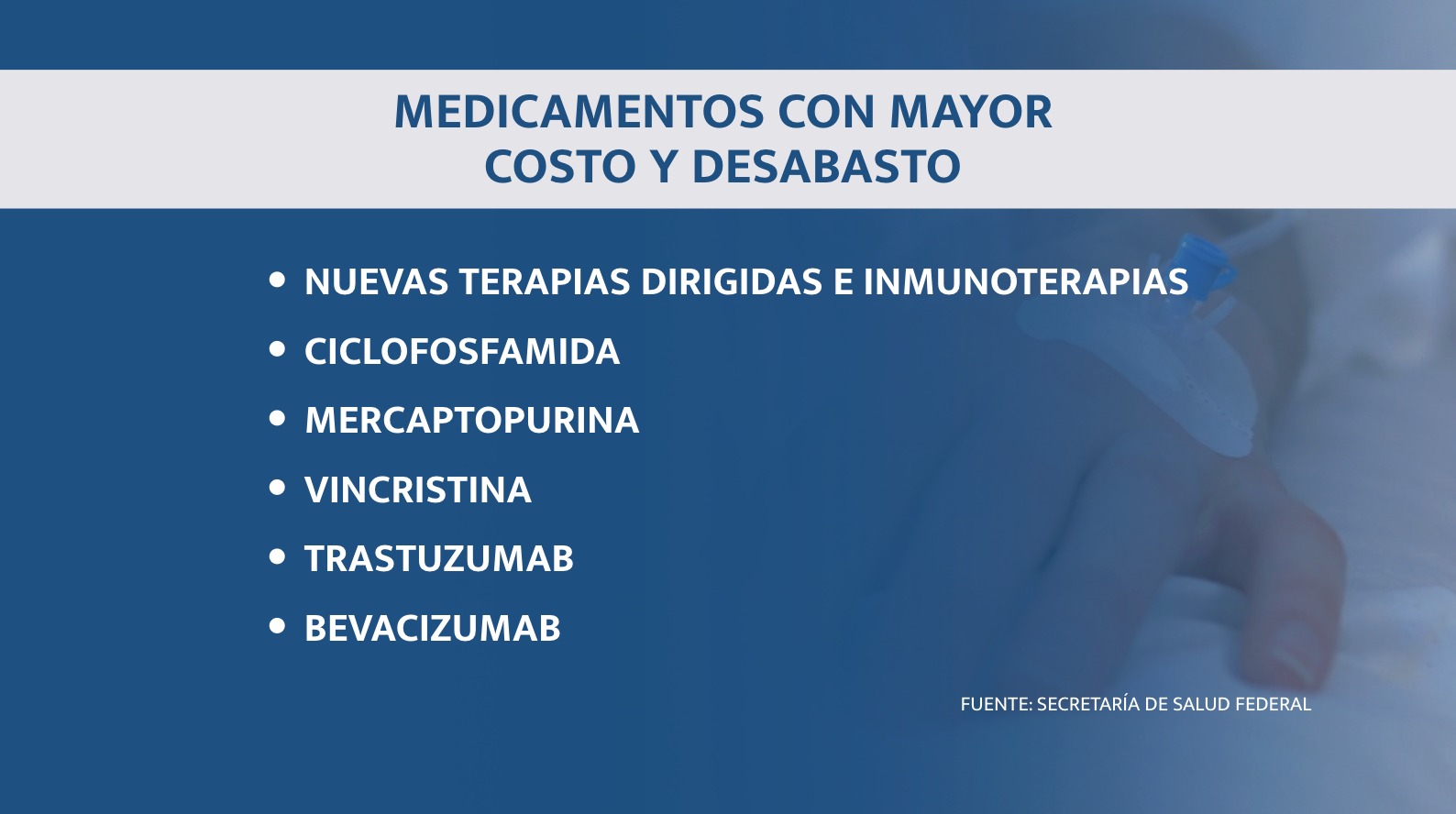 MEDICAMENTOS CON MAYOR COSTO Y DESABASTO

• NUEVAS TERAPIAS DIRIGIDAS E INMUNOTERAPIAS
• CICLOFOSFAMIDA
• MERCAPTOPURINA
• VINCRISTINA
• TRASTUZUMAB
• BEVACIZUMAB

FUENTE: SECRETARÍA DE SALUD FEDERAL